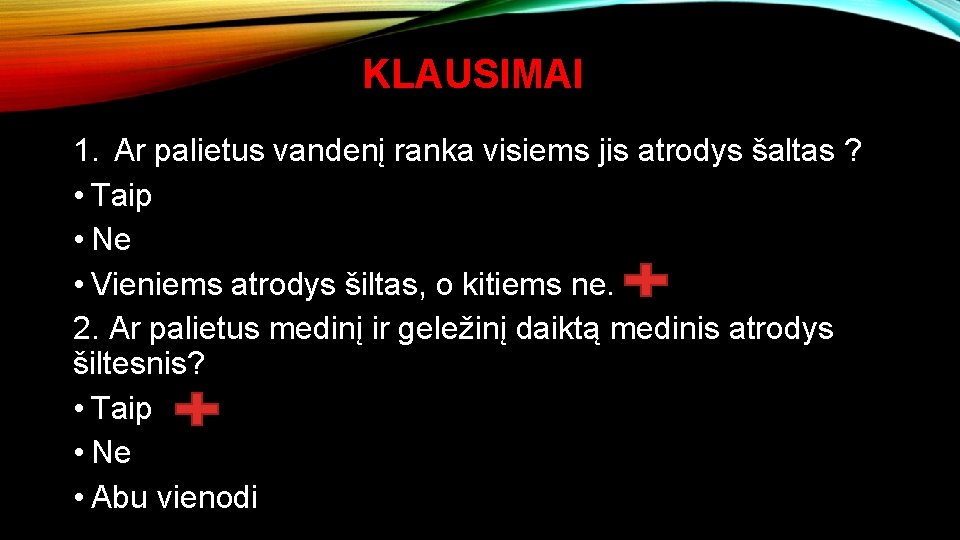 KLAUSIMAI

1. Ar palietus vandenį ranka visiems jis atrodys šaltas ?
• Taip
• Ne
• Vieniems atrodys šiltas, o kitiems ne.
2. Ar palietus medinį ir geležinį daiktą medinis atrodys šiltesnis?
• Taip
• Ne
• Abu vienodi